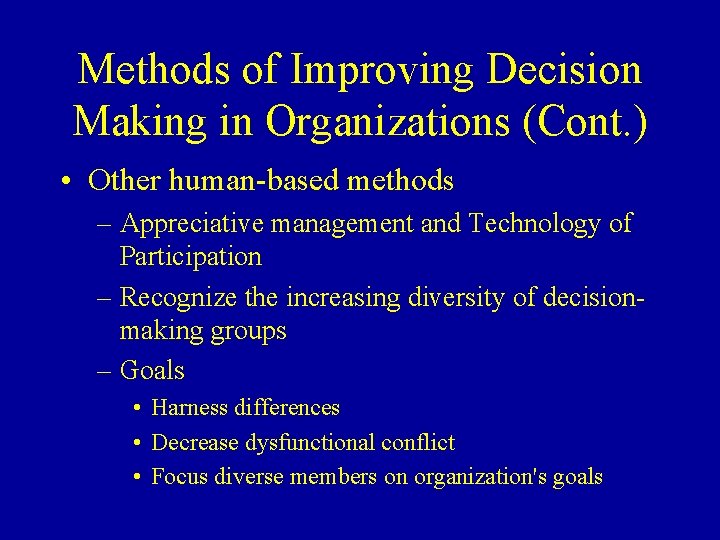 Methods of Improving Decision Making in Organizations (Cont.)

• Other human-based methods
– Appreciative management and Technology of Participation
– Recognize the increasing diversity of decision-making groups
– Goals
• Harness differences
• Decrease dysfunctional conflict
• Focus diverse members on organization's goals